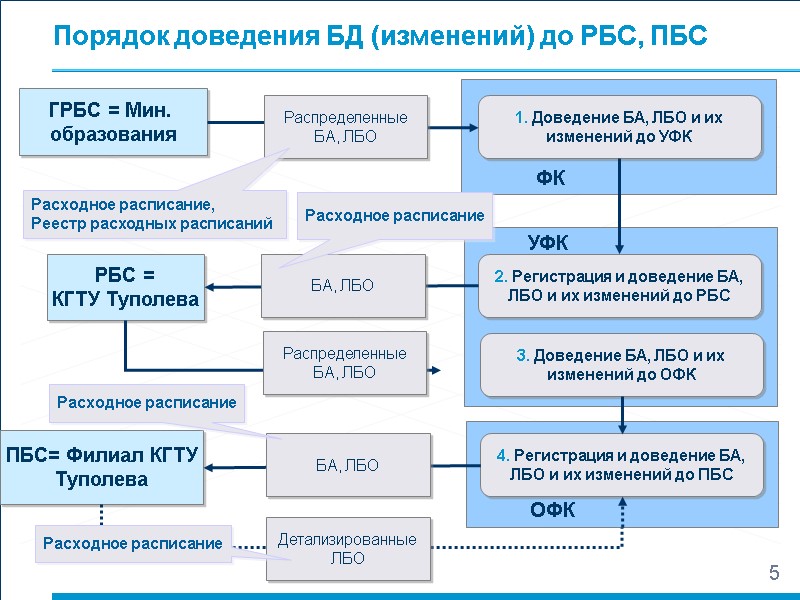 Порядок доведения БД (изменений) до РБС, ПБС

ГРБС = Мин. образования

Распределенные БА, ЛБО

1. Доведение БА, ЛБО и их изменений до УФК

ФК

Расходное расписание, Реестр расходных расписаний

Расходное расписание

УФК

РБС = КГТУ Туполева

БА, ЛБО

2. Регистрация и доведение БА, ЛБО и их изменений до РБС

Распределенные БА, ЛБО

3. Доведение БА, ЛБО и их изменений до ОФК

Расходное расписание

ПБС= Филиал КГТУ Туполева

БА, ЛБО

4. Регистрация и доведение БА, ЛБО и их изменений до ПБС

ОФК

Расходное расписание

Детализированные ЛБО

5